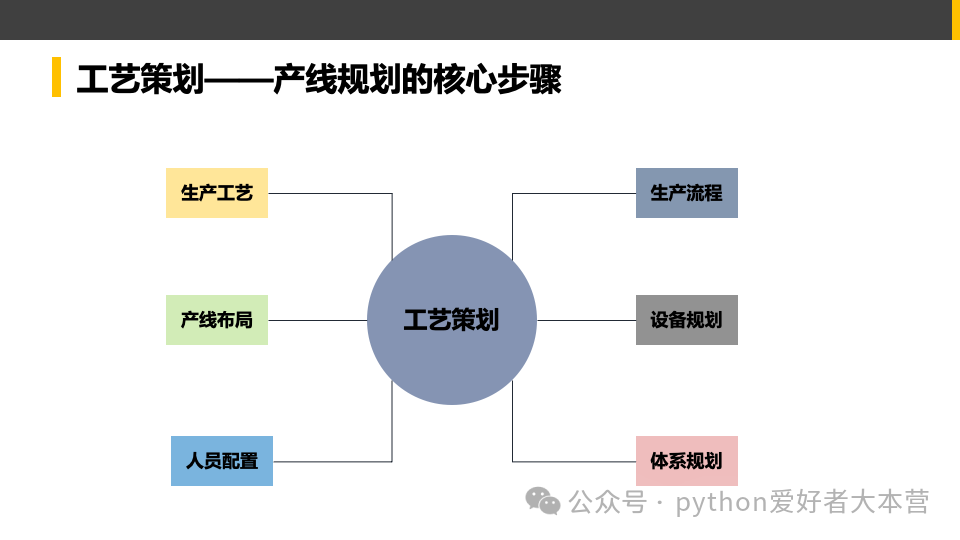 工艺策划——产线规划的核心步骤

生产工艺

产线布局

人员配置

工艺策划

生产流程

设备规划

体系规划

公众号 · python爱好者大本营